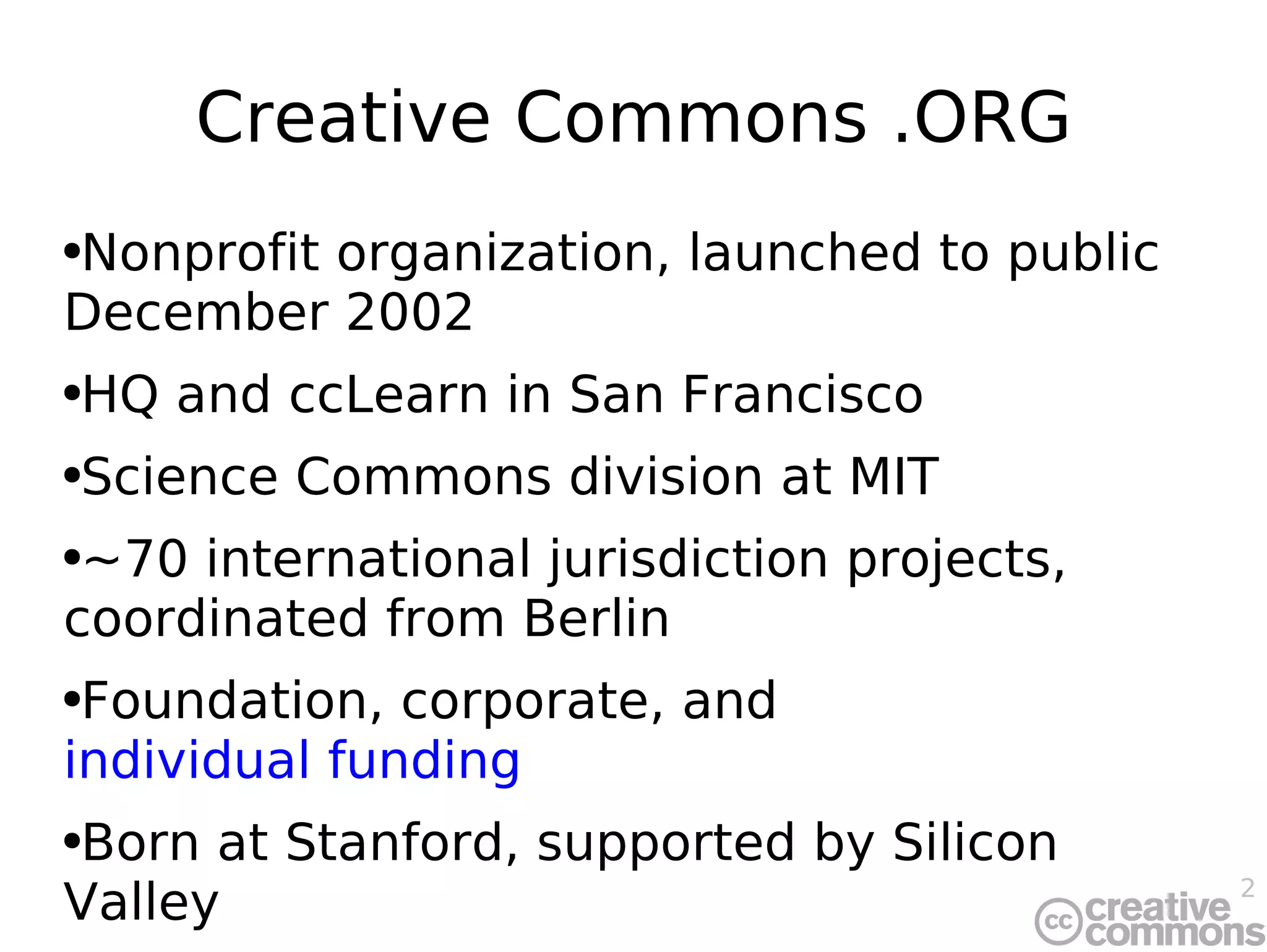 Creative Commons .ORG

•Nonprofit organization, launched to public December 2002

•HQ and ccLearn in San Francisco

•Science Commons division at MIT

•~70 international jurisdiction projects, coordinated from Berlin

•Foundation, corporate, and individual funding

•Born at Stanford, supported by Silicon Valley

2

cc creative commons